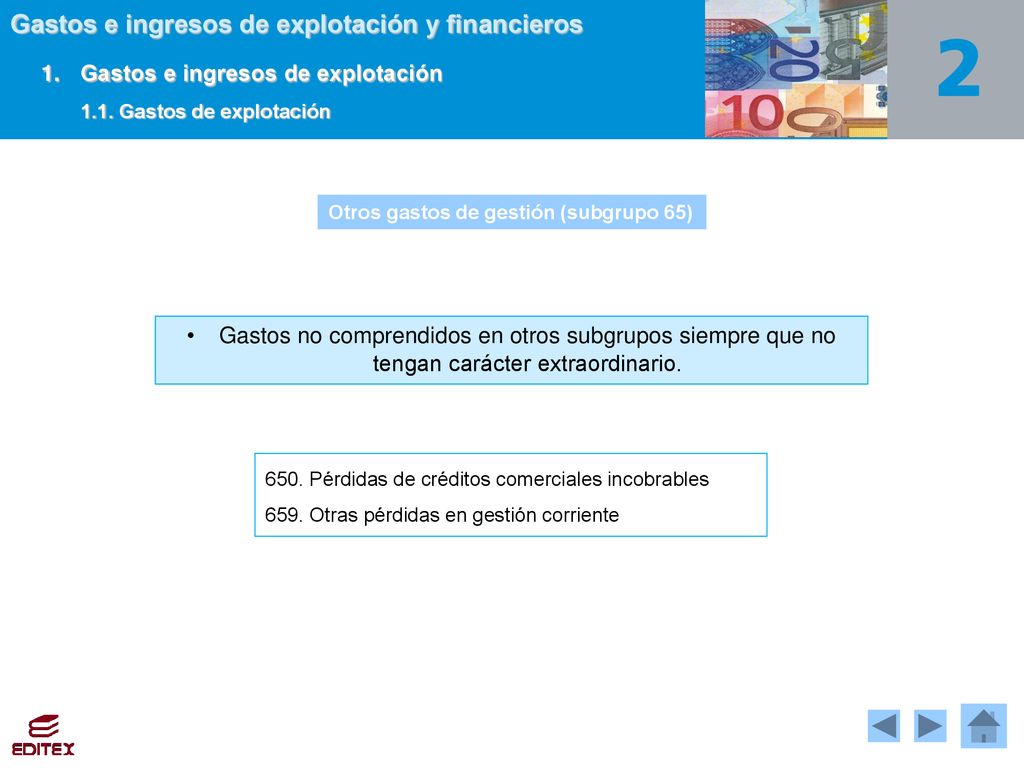 Gastos e ingresos de explotación y financieros

1. Gastos e ingresos de explotación

1.1. Gastos de explotación

2

Otros gastos de gestión (subgrupo 65)

• Gastos no comprendidos en otros subgrupos siempre que no tengan carácter extraordinario.

650. Pérdidas de créditos comerciales incobrables

659. Otras pérdidas en gestión corriente

EDITEX